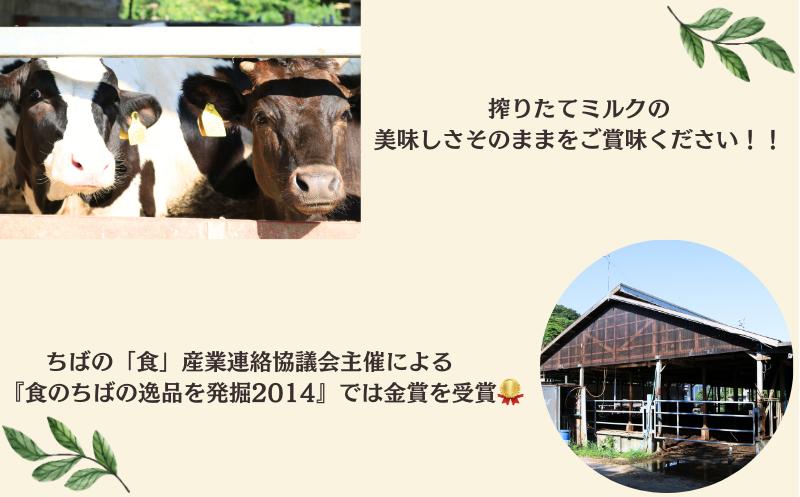 搾りたてミルクの
美味しさそのままをご賞味ください！！

ちばの「食」産業連絡協議会主催による
『食のちばの逸品を発掘2014』では金賞を受賞